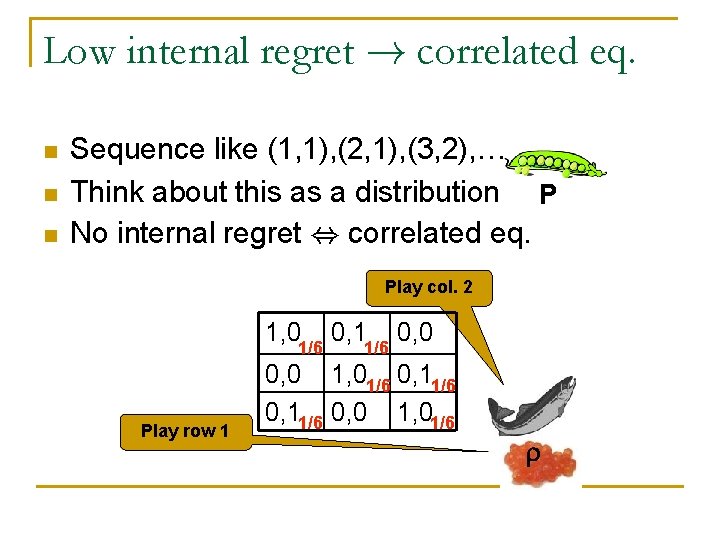 Low internal regret $\rightarrow$ correlated eq.

- Sequence like (1,1),(2,1),(3,2),…
- Think about this as a distribution P
- No internal regret $\Leftrightarrow$ correlated eq.

Play col. 2

| 1,0 1/6 | 0,1 1/6 | 0,0 |
|---|---|---|
| 0,0 | 1,0 1/6 | 0,1 1/6 |
| 0,1 1/6 | 0,0 | 1,0 1/6 |

Play row 1

ρ